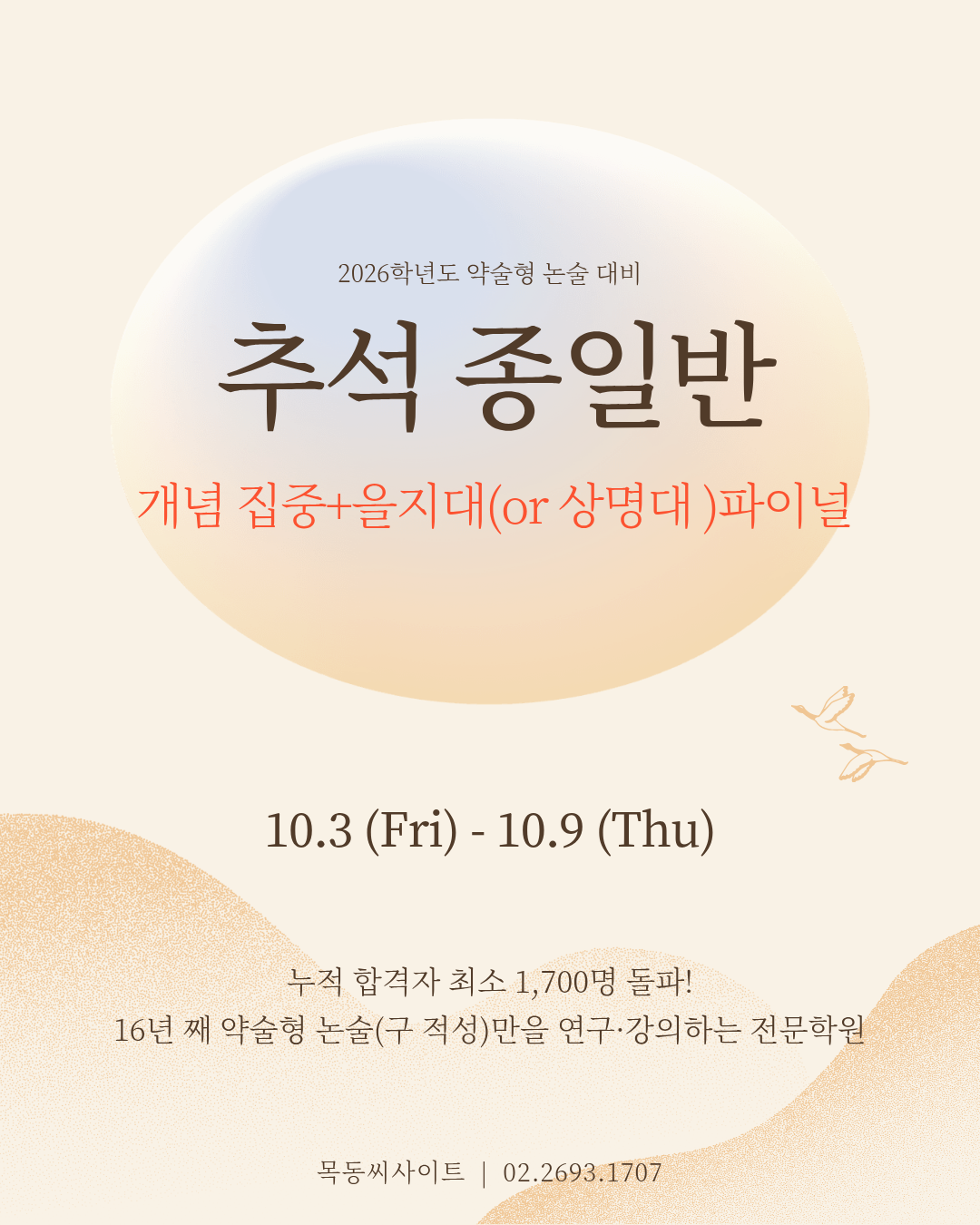 2026학년도 약술형 논술 대비

추석 종일반

개념 집중+을지대(or 상명대 )파이널

10.3 (Fri) - 10.9 (Thu)

누적 합격자 최소 1,700명 돌파!
16년 째 약술형 논술(구 적성)만을 연구·강의하는 전문학원

목동씨사이트 | 02.2693.1707